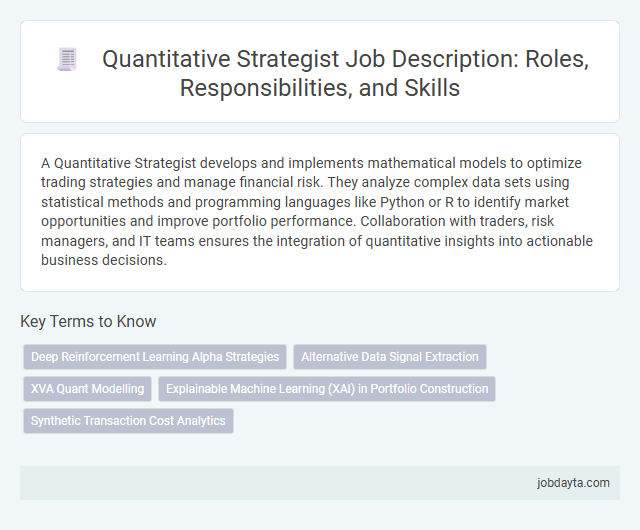 Quantitative Strategist Job Description: Roles, Responsibilities, and Skills

A Quantitative Strategist develops and implements mathematical models to optimize trading strategies and manage financial risk. They analyze complex data sets using statistical methods and programming languages like Python or R to identify market opportunities and improve portfolio performance. Collaboration with traders, risk managers, and IT teams ensures the integration of quantitative insights into actionable business decisions.

Key Terms to Know

Deep Reinforcement Learning Alpha Strategies

Alternative Data Signal Extraction

XVA Quant Modelling

Explainable Machine Learning (XAI) in Portfolio Construction

Synthetic Transaction Cost Analytics

jobdayta.com